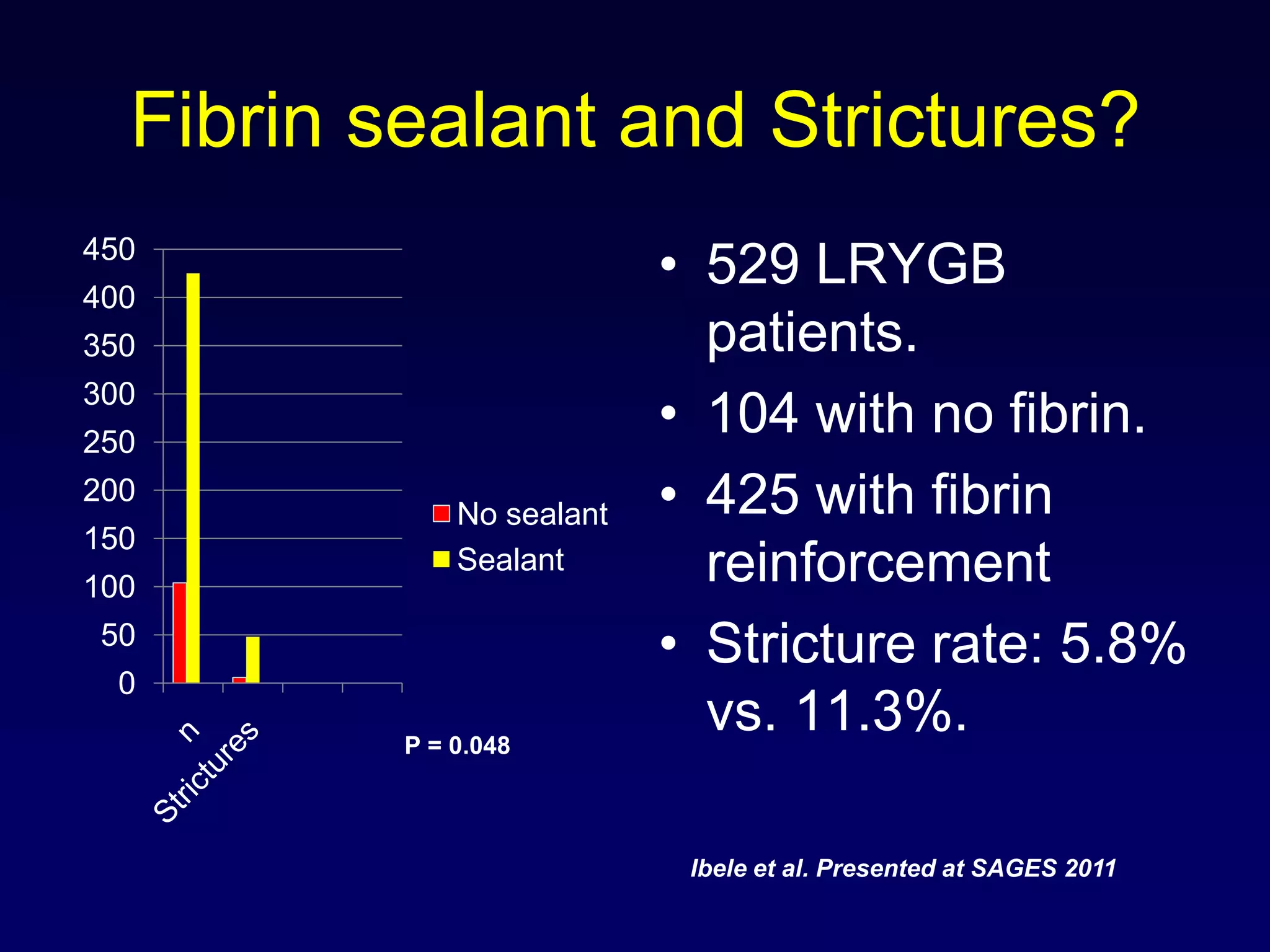 Fibrin sealant and Strictures?

450
400
350
300
250
200
150
100
50
0

n
Strictures

No sealant
Sealant

P = 0.048

• 529 LRYGB patients.
• 104 with no fibrin.
• 425 with fibrin reinforcement
• Stricture rate: 5.8% vs. 11.3%.

Ibele et al. Presented at SAGES 2011